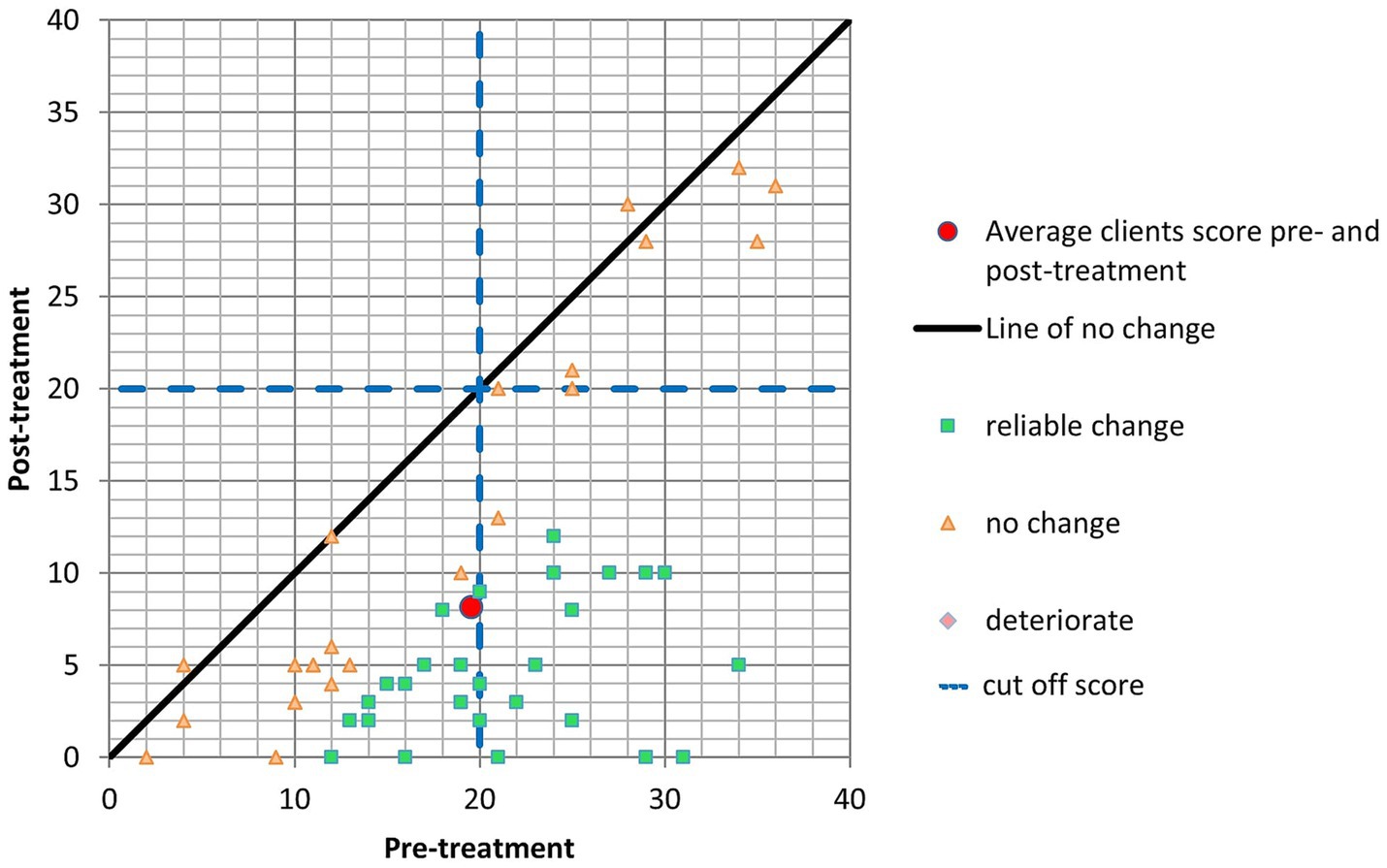 40
35
30
25
20
15
10
5
0
Post-treatment
0
10
20
30
40
Pre-treatment

Average clients score pre- and post-treatment
Line of no change
reliable change
no change
deteriorate
cut off score